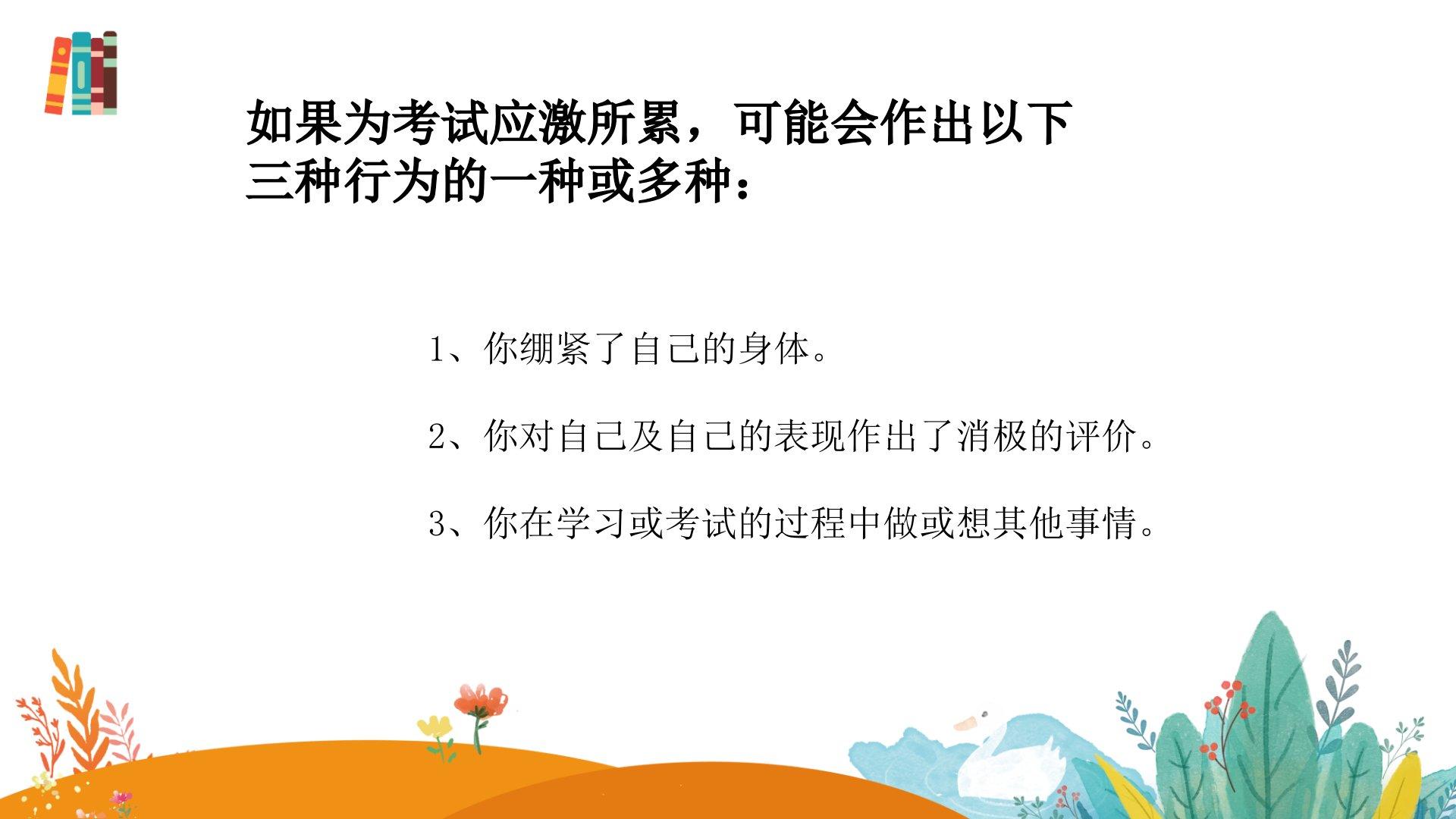 如果为考试应激所累，可能会作出以下三种行为的一种或多种：

1、你绷紧了自己的身体。

2、你对自己及自己的表现作出了消极的评价。

3、你在学习或考试的过程中做或想其他事情。